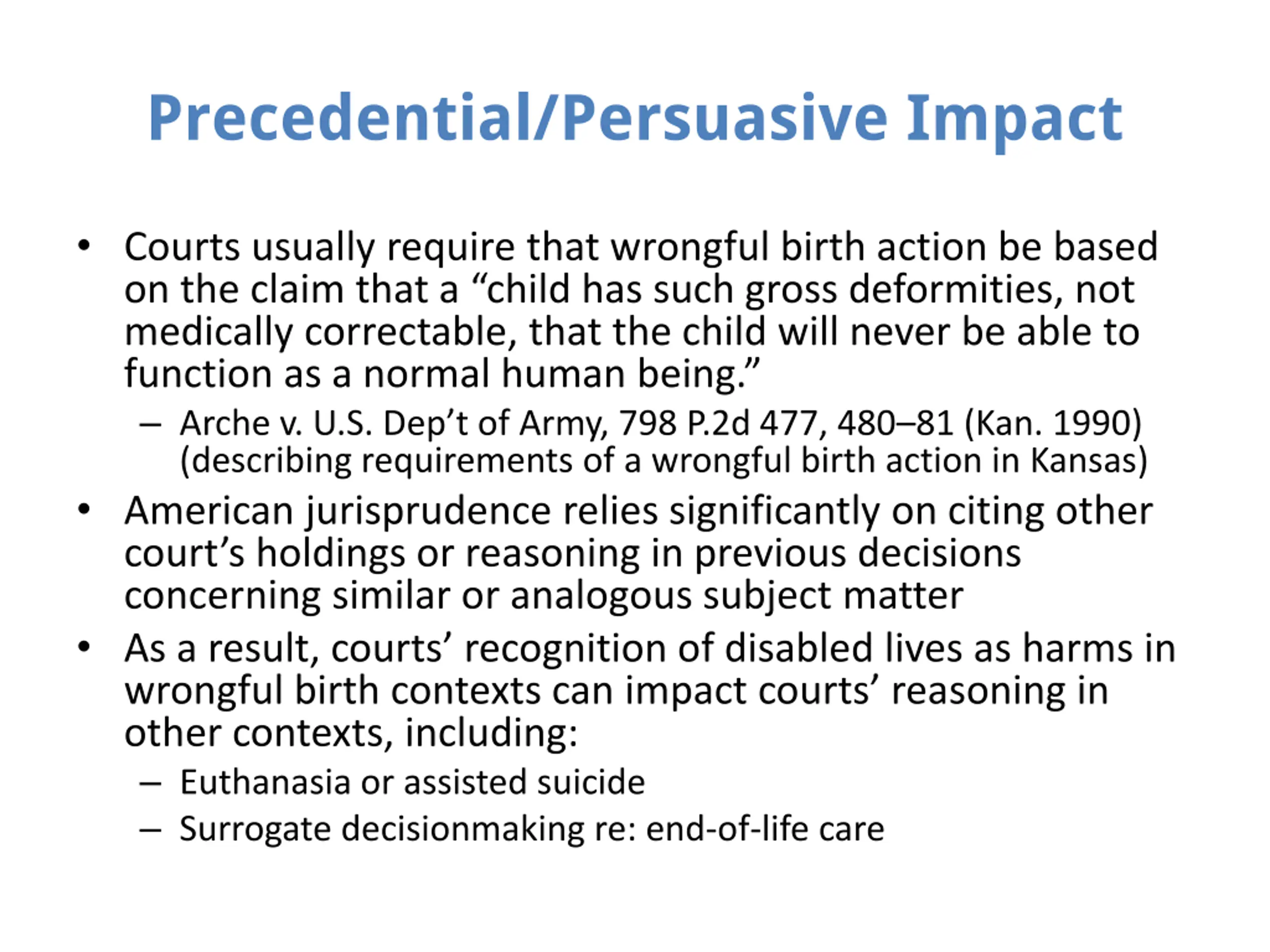 Precedential/Persuasive Impact

• Courts usually require that wrongful birth action be based on the claim that a “child has such gross deformities, not medically correctable, that the child will never be able to function as a normal human being.”
– Arche v. U.S. Dep’t of Army, 798 P.2d 477, 480–81 (Kan. 1990) (describing requirements of a wrongful birth action in Kansas)

• American jurisprudence relies significantly on citing other court’s holdings or reasoning in previous decisions concerning similar or analogous subject matter

• As a result, courts’ recognition of disabled lives as harms in wrongful birth contexts can impact courts’ reasoning in other contexts, including:
– Euthanasia or assisted suicide
– Surrogate decisionmaking re: end-of-life care